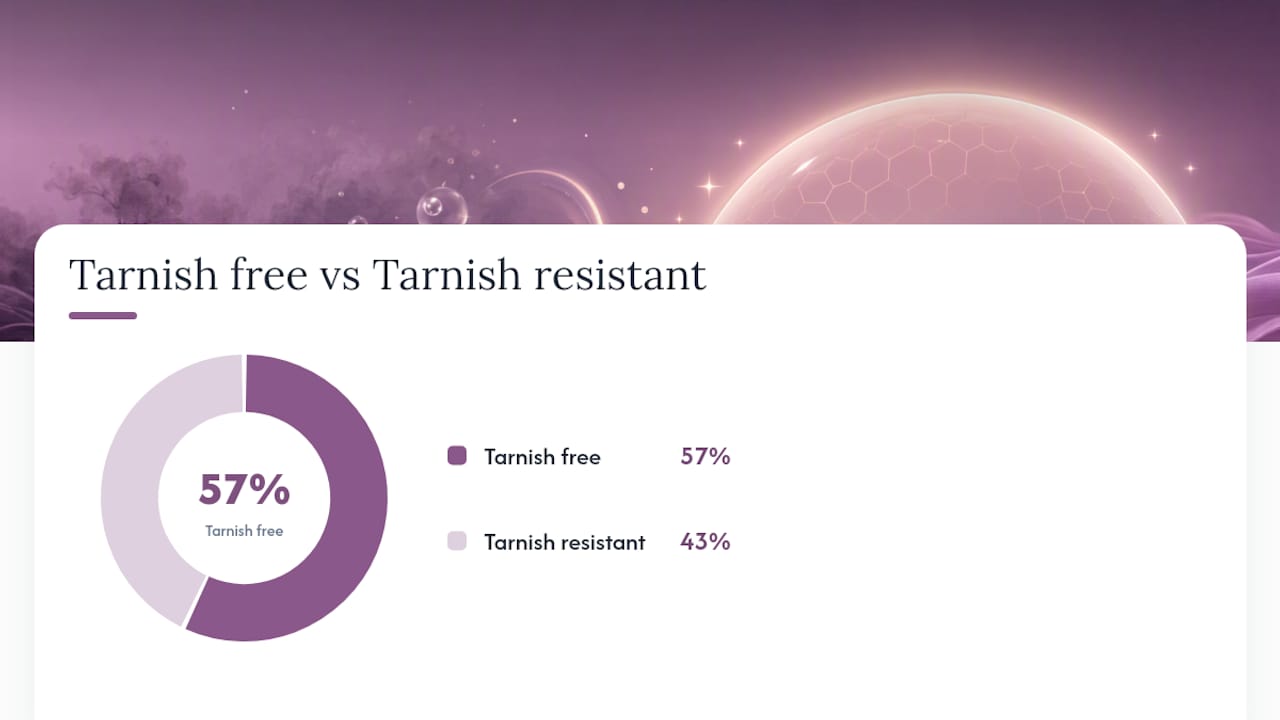 Tarnish free vs Tarnish resistant

57%
Tarnish free

Tarnish free 57%

Tarnish resistant 43%